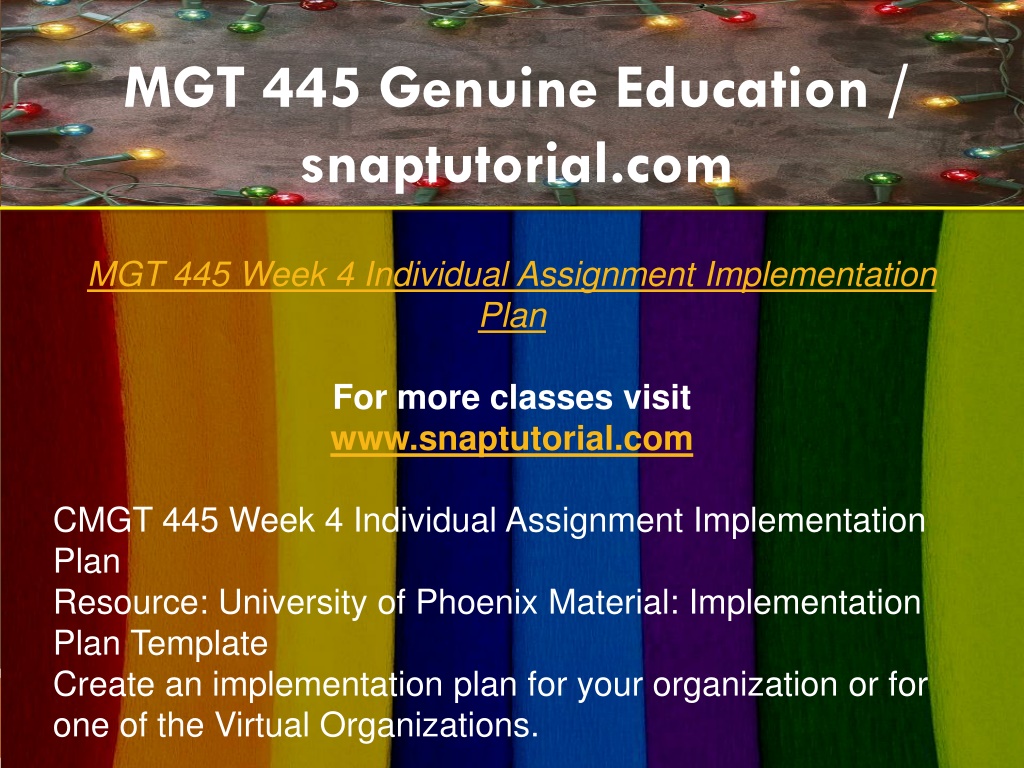 MGT 445 Genuine Education / snaptutorial.com

MGT 445 Week 4 Individual Assignment Implementation Plan

For more classes visit
www.snaptutorial.com

CMGT 445 Week 4 Individual Assignment Implementation Plan
Resource: University of Phoenix Material: Implementation Plan Template
Create an implementation plan for your organization or for one of the Virtual Organizations.